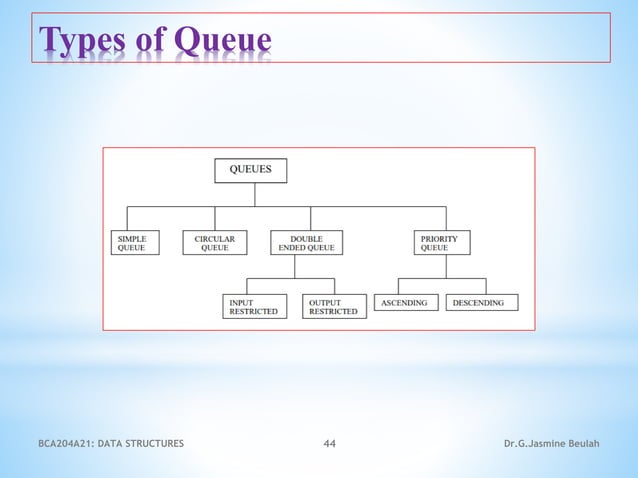 Types of Queue

QUEUES

SIMPLE QUEUE

CIRCULAR QUEUE

DOUBLE ENDED QUEUE

PRIORITY QUEUE

INPUT RESTRICTED

OUTPUT RESTRICTED

ASCENDING

DESCENDING

BCA204A21: DATA STRUCTURES 44 Dr.G.Jasmine Beulah